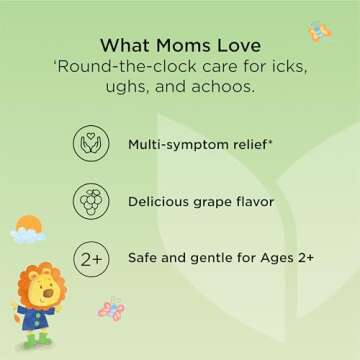 What Moms Love
'Round-the-clock care for icks, ughs, and achoos.

Multi-symptom relief*

Delicious grape flavor

2+

Safe and gentle for Ages 2+